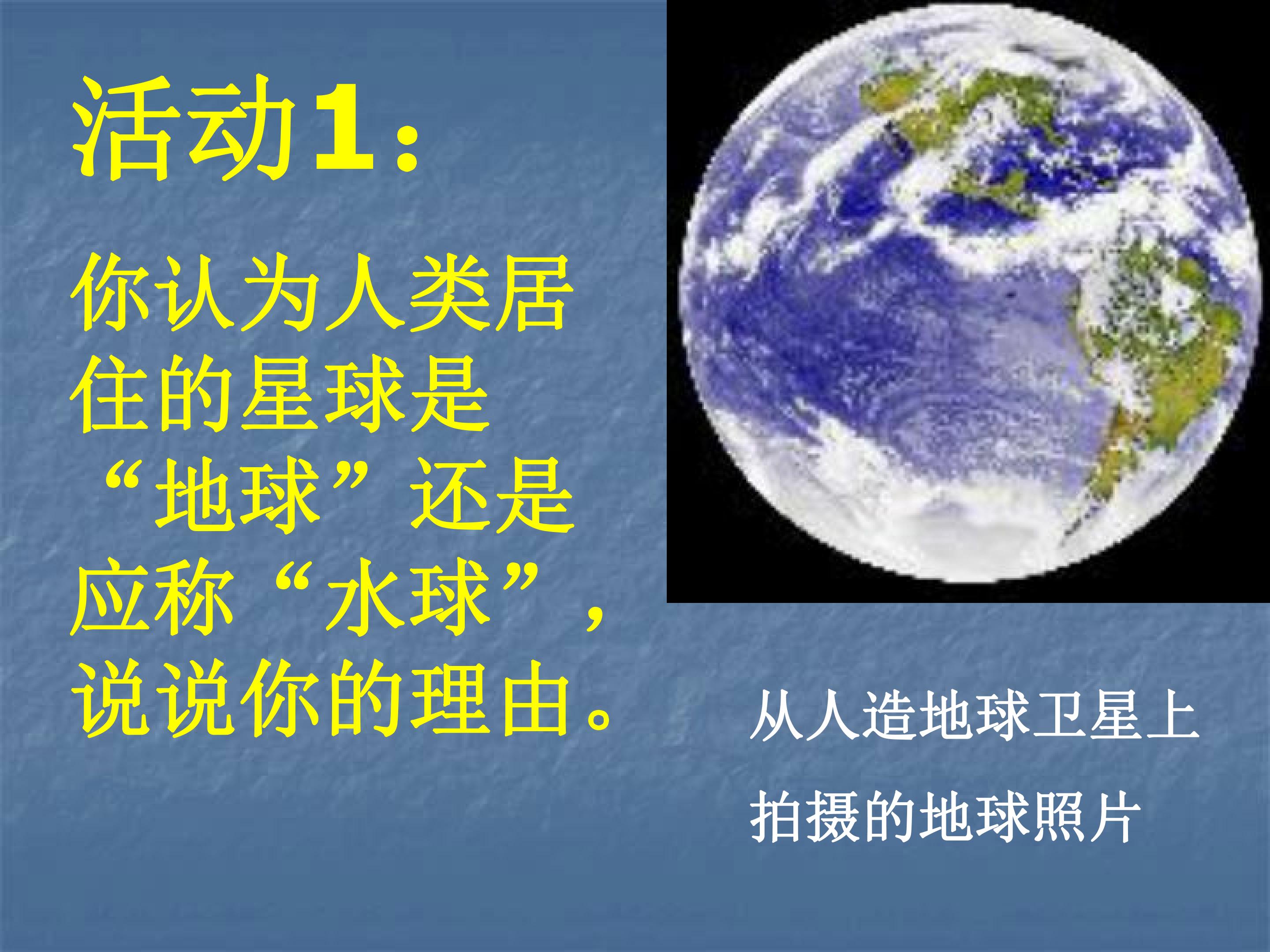 活动1：

你认为人类居住的星球是“地球”还是应称“水球”，说说你的理由。

从人造地球卫星上拍摄的地球照片